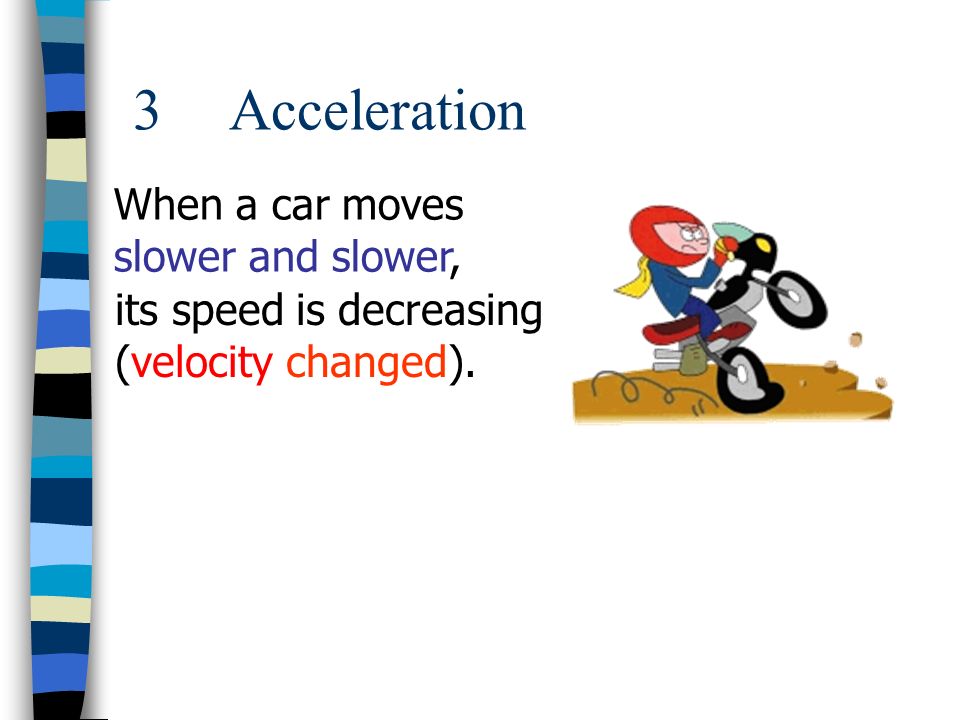 3 Acceleration

When a car moves slower and slower, its speed is decreasing (velocity changed).